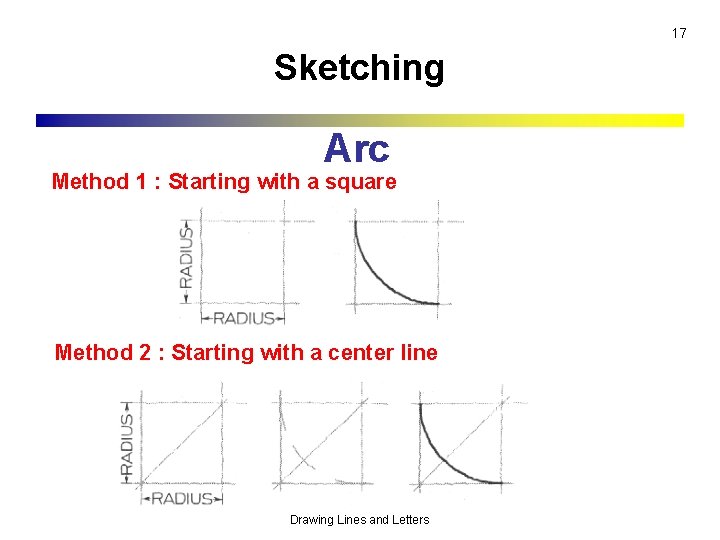 17

Sketching

Arc

Method 1 : Starting with a square

RADIUS

RADIUS

Method 2 : Starting with a center line

RADIUS

RADIUS

Drawing Lines and Letters